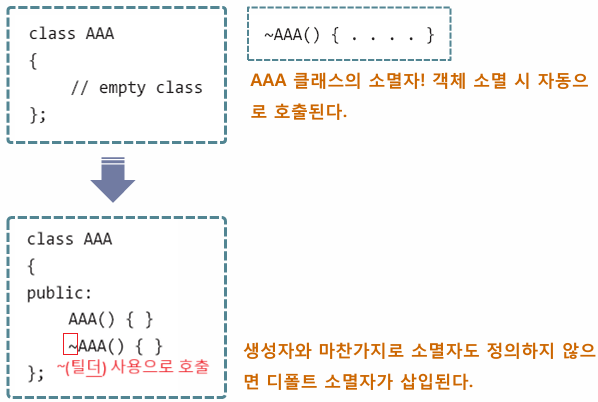 class AAA
{
    // empty class
};

~AAA() { . . . . }

AAA 클래스의 소멸자! 객체 소멸 시 자동으로 호출된다.

class AAA
{
public:
    AAA() { }
    ~AAA() { }
};

~(틸더) 사용으로 호출

생성자와 마찬가지로 소멸자도 정의하지 않으면 디폴트 소멸자가 삽입된다.